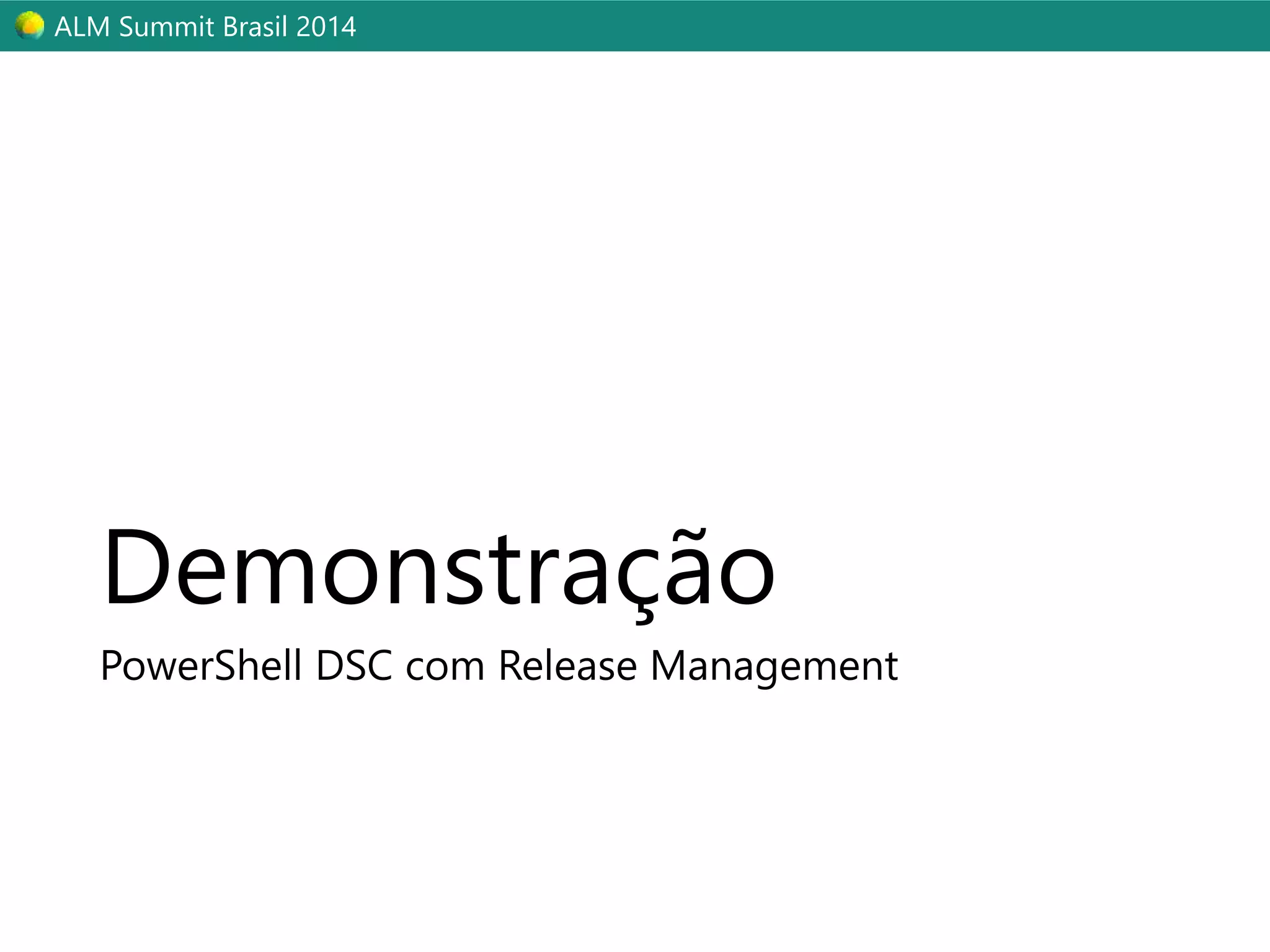 ALM Summit Brasil 2014

Demonstração

PowerShell DSC com Release Management